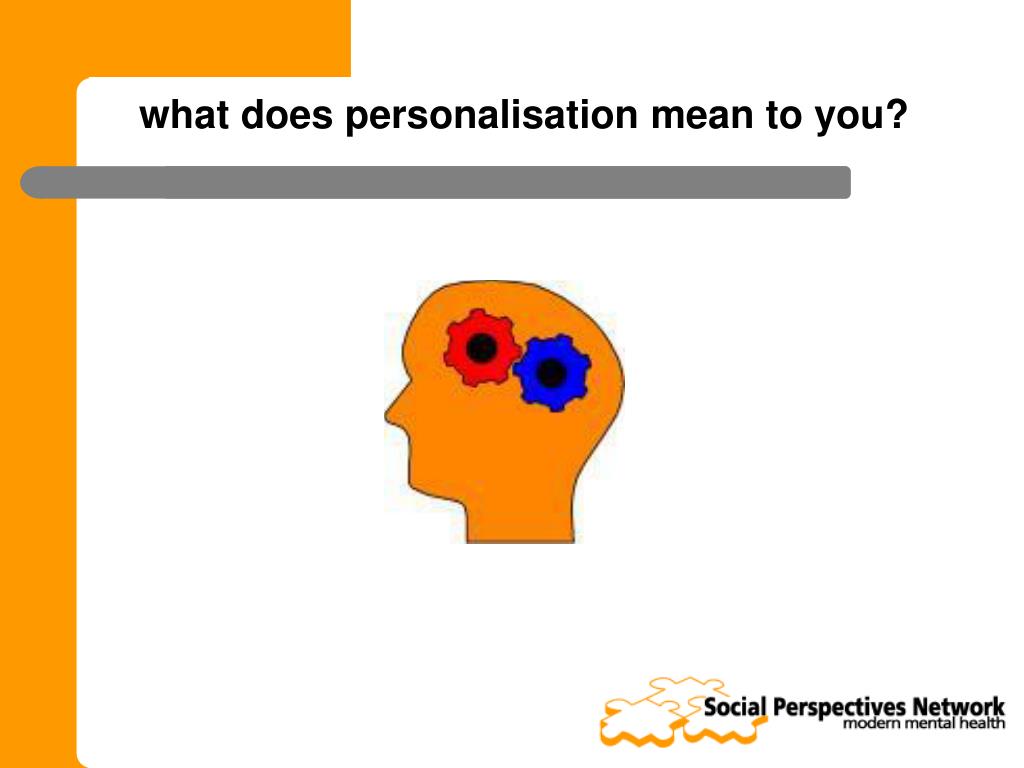 what does personalisation mean to you?

Social Perspectives Network
modern mental health